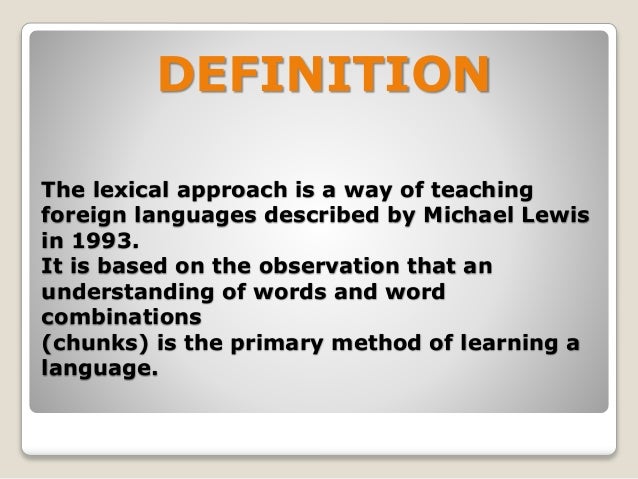 DEFINITION

The lexical approach is a way of teaching foreign languages described by Michael Lewis in 1993.
It is based on the observation that an understanding of words and word combinations
(chunks) is the primary method of learning a language.